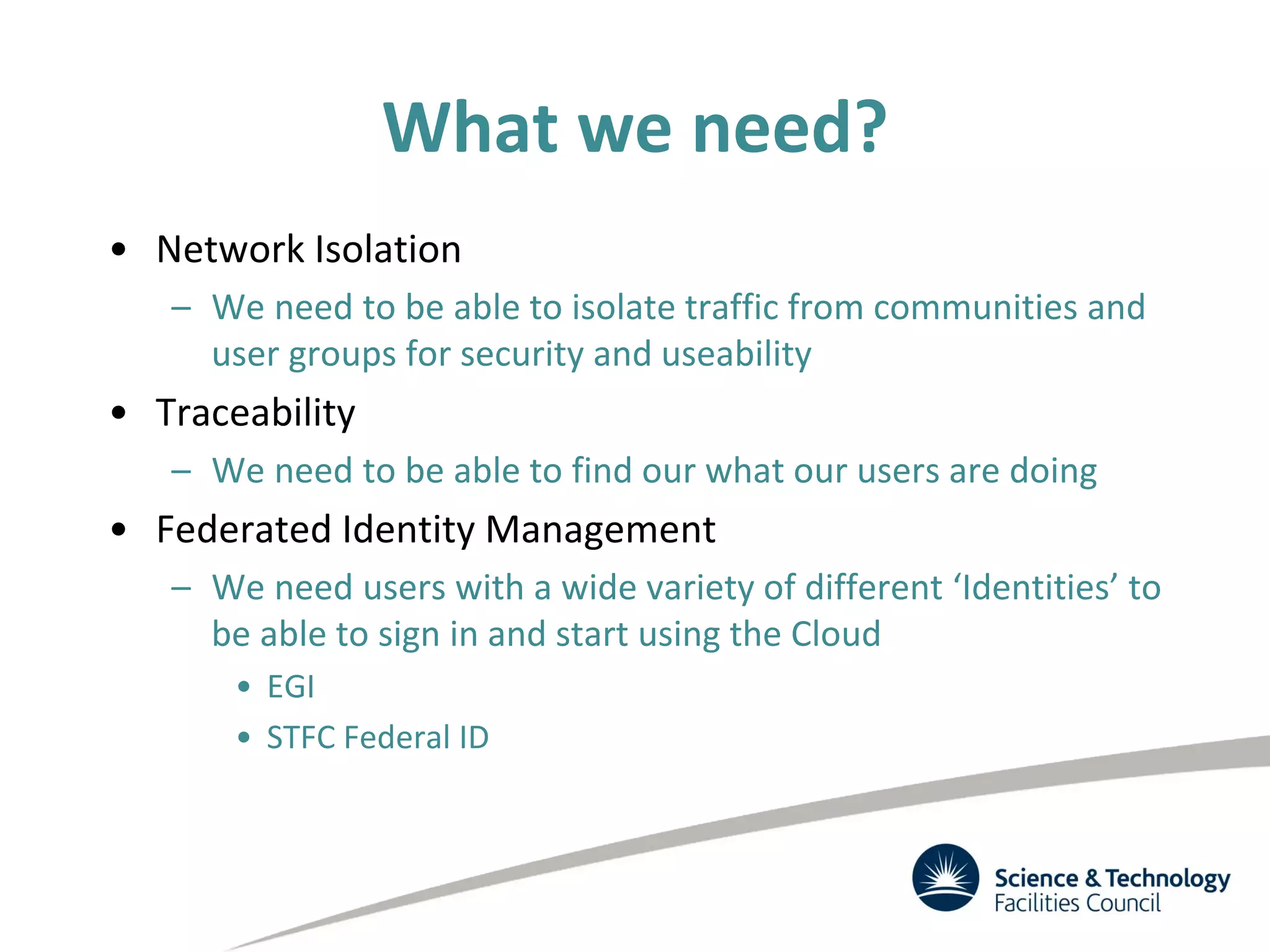 What we need?

• Network Isolation
– We need to be able to isolate traffic from communities and user groups for security and useability

• Traceability
– We need to be able to find our what our users are doing

• Federated Identity Management
– We need users with a wide variety of different ‘Identities’ to be able to sign in and start using the Cloud
• EGI
• STFC Federal ID

Science & Technology Facilities Council